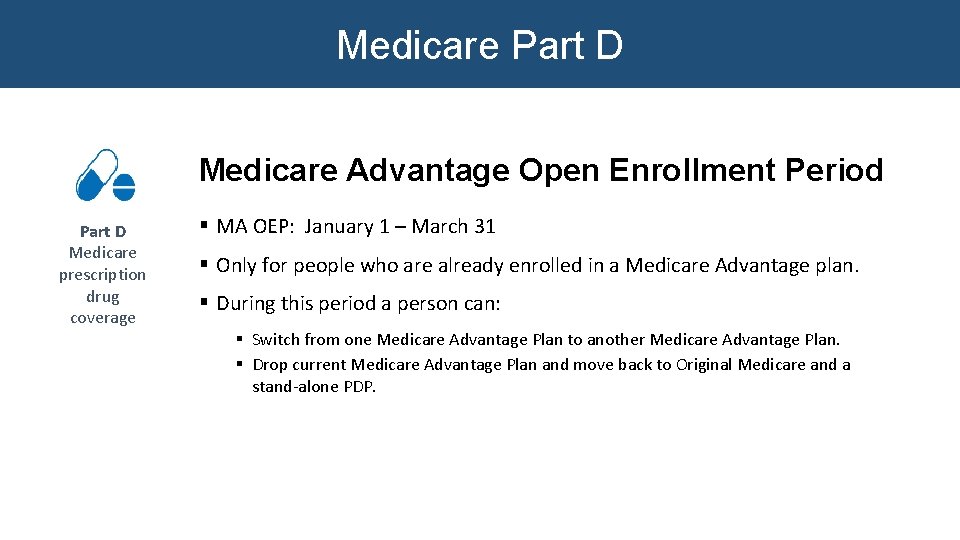 Medicare Part D

Part D
Medicare prescription drug coverage

Medicare Advantage Open Enrollment Period

▪ MA OEP: January 1 – March 31

▪ Only for people who are already enrolled in a Medicare Advantage plan.

▪ During this period a person can:

▪ Switch from one Medicare Advantage Plan to another Medicare Advantage Plan.
▪ Drop current Medicare Advantage Plan and move back to Original Medicare and a stand-alone PDP.